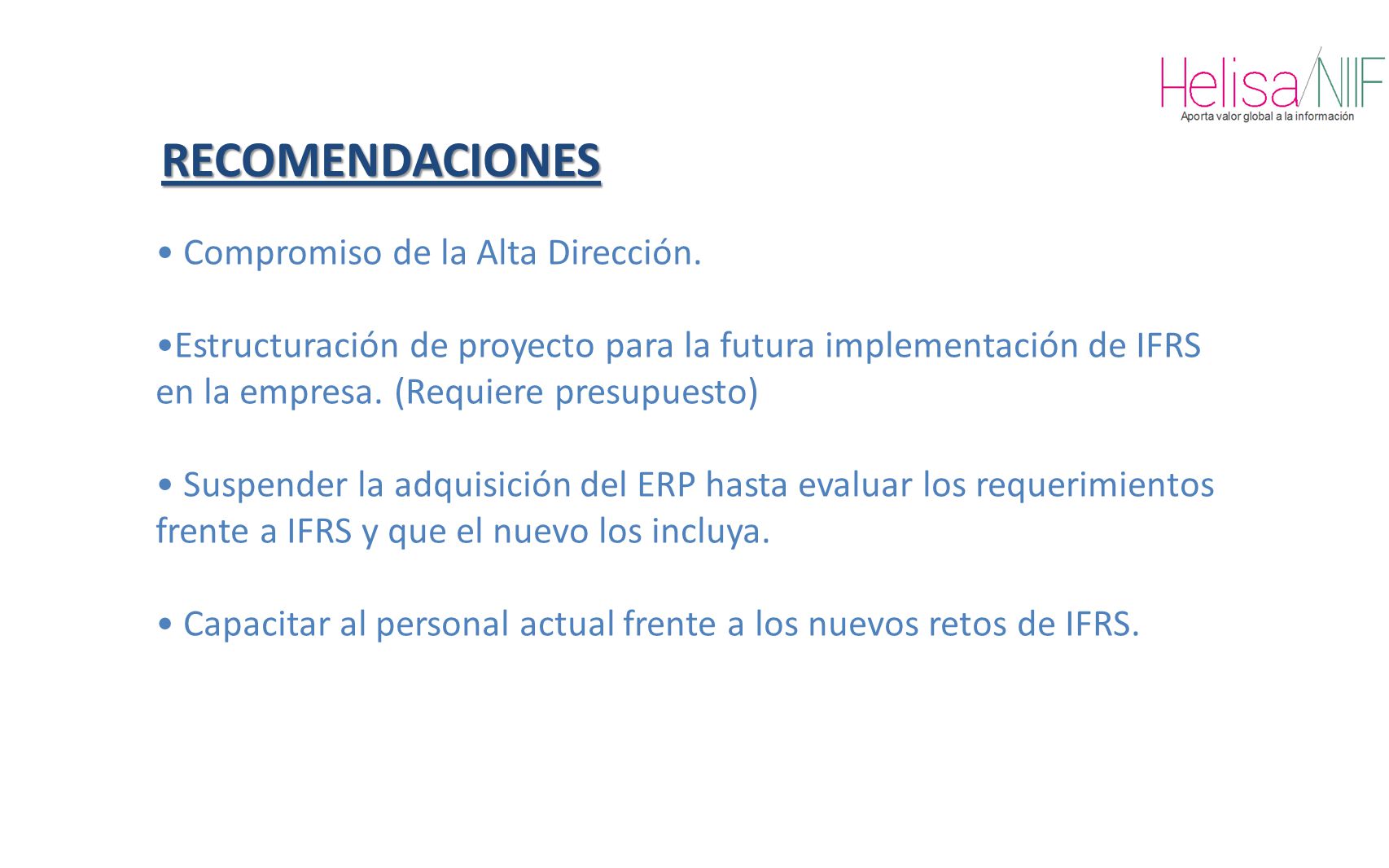 Helisa/NIIF
Aporta valor global a la información

RECOMENDACIONES

• Compromiso de la Alta Dirección.

•Estructuración de proyecto para la futura implementación de IFRS en la empresa. (Requiere presupuesto)

• Suspender la adquisición del ERP hasta evaluar los requerimientos frente a IFRS y que el nuevo los incluya.

• Capacitar al personal actual frente a los nuevos retos de IFRS.